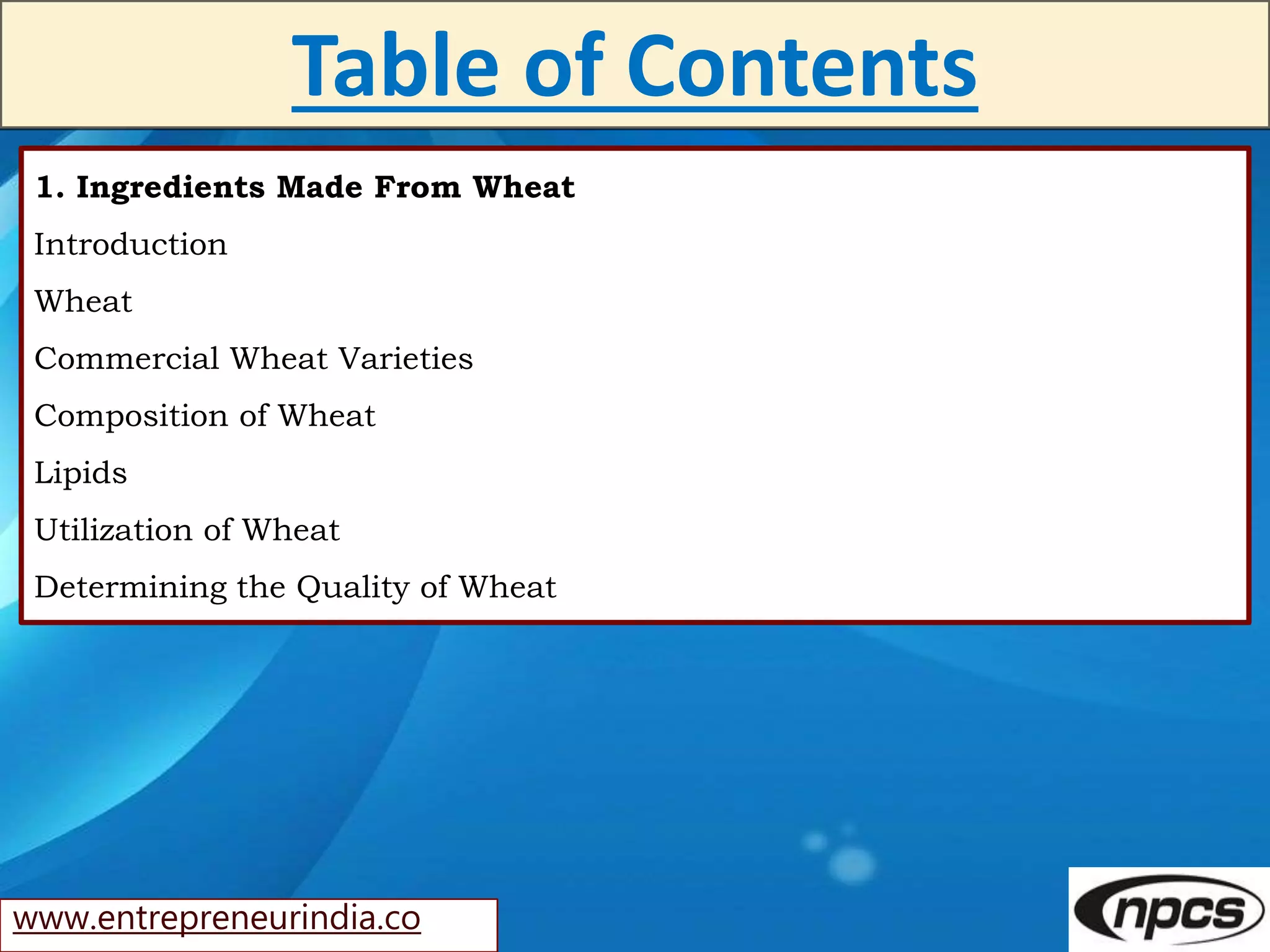 Table of Contents

1. Ingredients Made From Wheat

Introduction

Wheat

Commercial Wheat Varieties

Composition of Wheat

Lipids

Utilization of Wheat

Determining the Quality of Wheat

www.entrepreneurindia.co

npcs